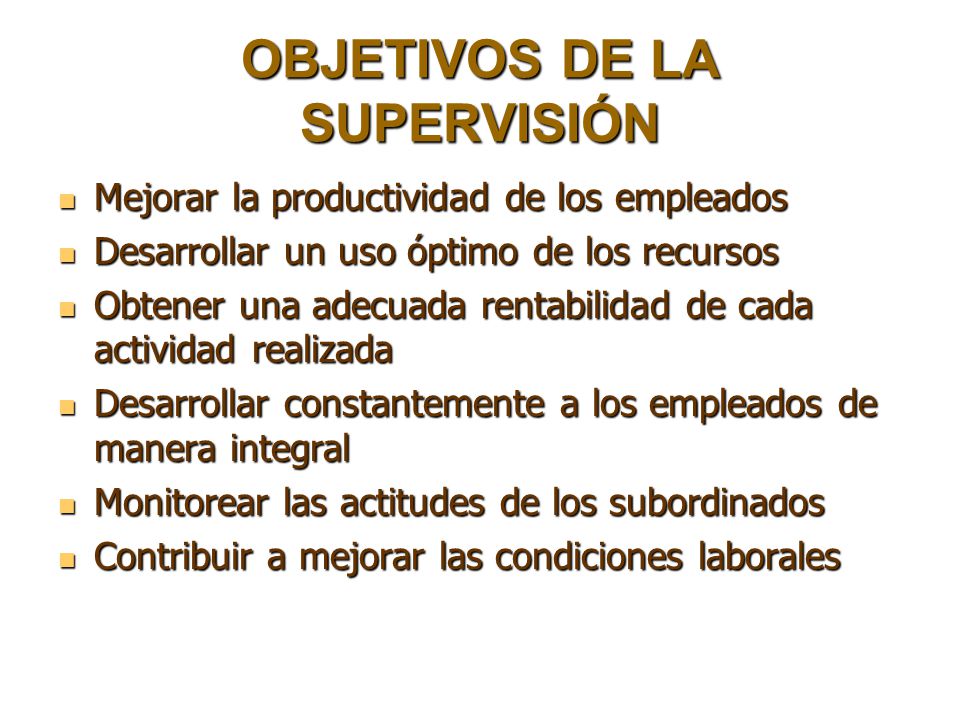 OBJETIVOS DE LA SUPERVISIÓN

- Mejorar la productividad de los empleados
- Desarrollar un uso óptimo de los recursos
- Obtener una adecuada rentabilidad de cada actividad realizada
- Desarrollar constantemente a los empleados de manera integral
- Monitorear las actitudes de los subordinados
- Contribuir a mejorar las condiciones laborales